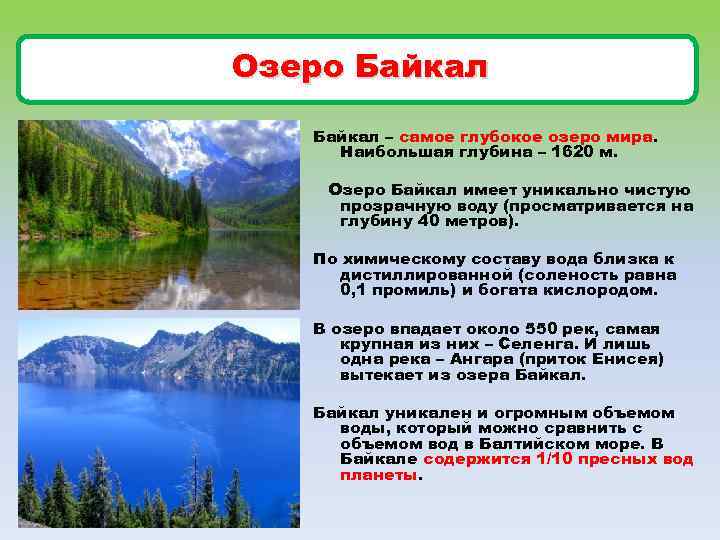 Озеро Байкал

Байкал – самое глубокое озеро мира. Наибольшая глубина – 1620 м.

Озеро Байкал имеет уникально чистую прозрачную воду (просматривается на глубину 40 метров).

По химическому составу вода близка к дистиллированной (соленость равна 0,1 промиль) и богата кислородом.

В озеро впадает около 550 рек, самая крупная из них – Селенга. И лишь одна река – Ангара (приток Енисея) вытекает из озера Байкал.

Байкал уникален и огромным объемом воды, который можно сравнить с объемом вод в Балтийском море. В Байкале содержится 1/10 пресных вод планеты.